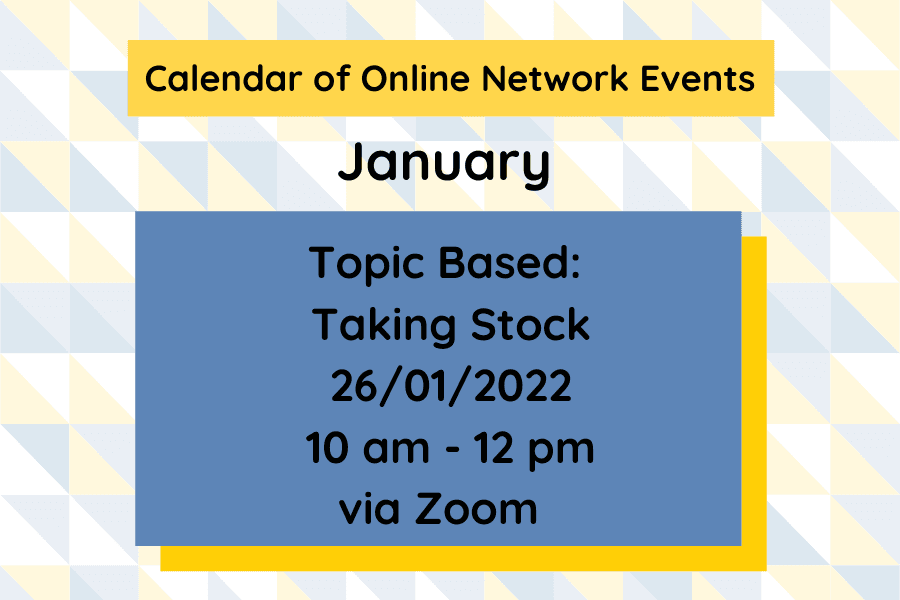 Calendar of Online Network Events

January

Topic Based:
Taking Stock
26/01/2022
10 am - 12 pm
via Zoom